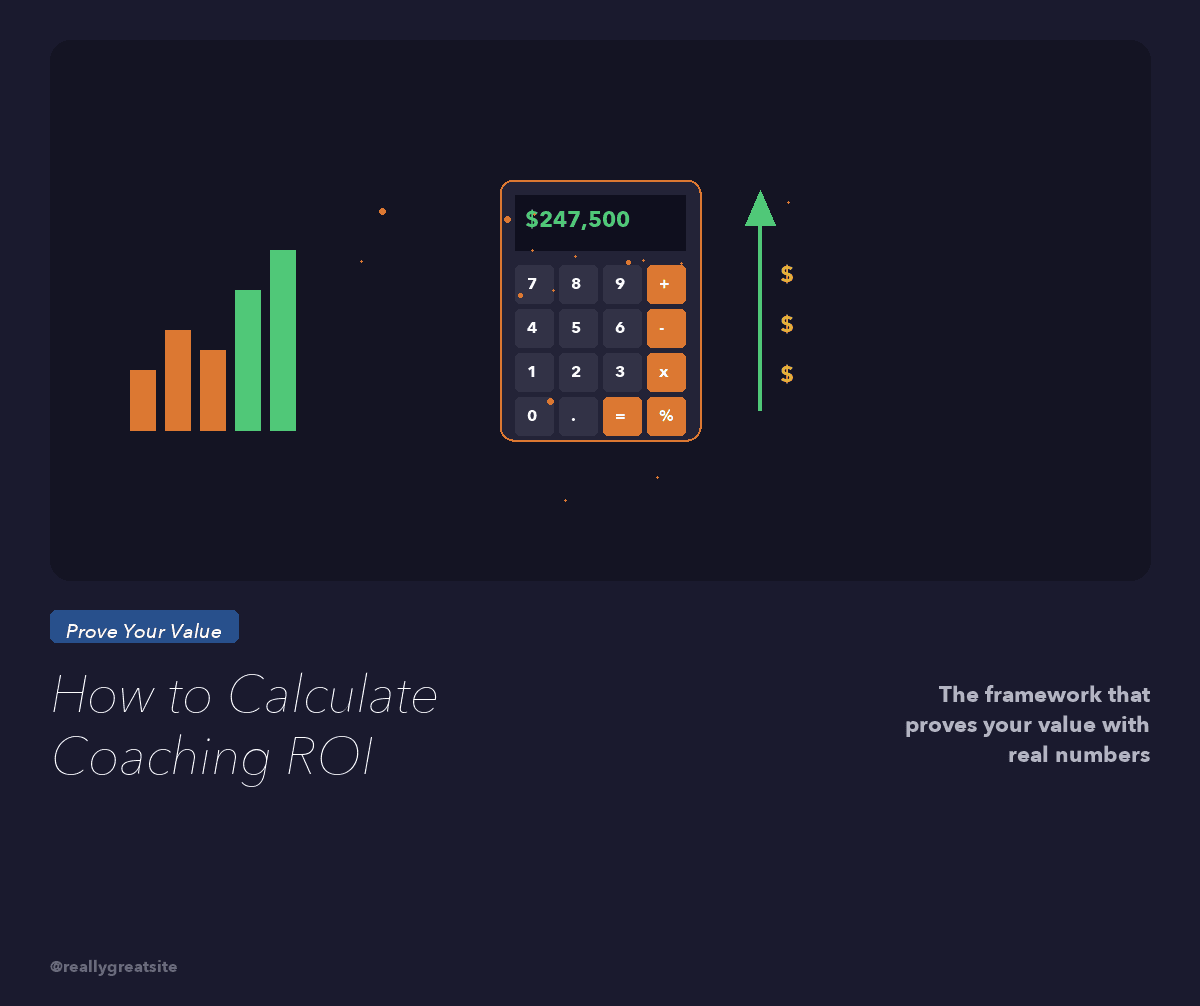 $247,500

7 8 9 +
4 5 6 -
1 2 3 x
0 . = %

$
$
$

Prove Your Value

How to Calculate Coaching ROI

The framework that proves your value with real numbers

@reallygreatsite